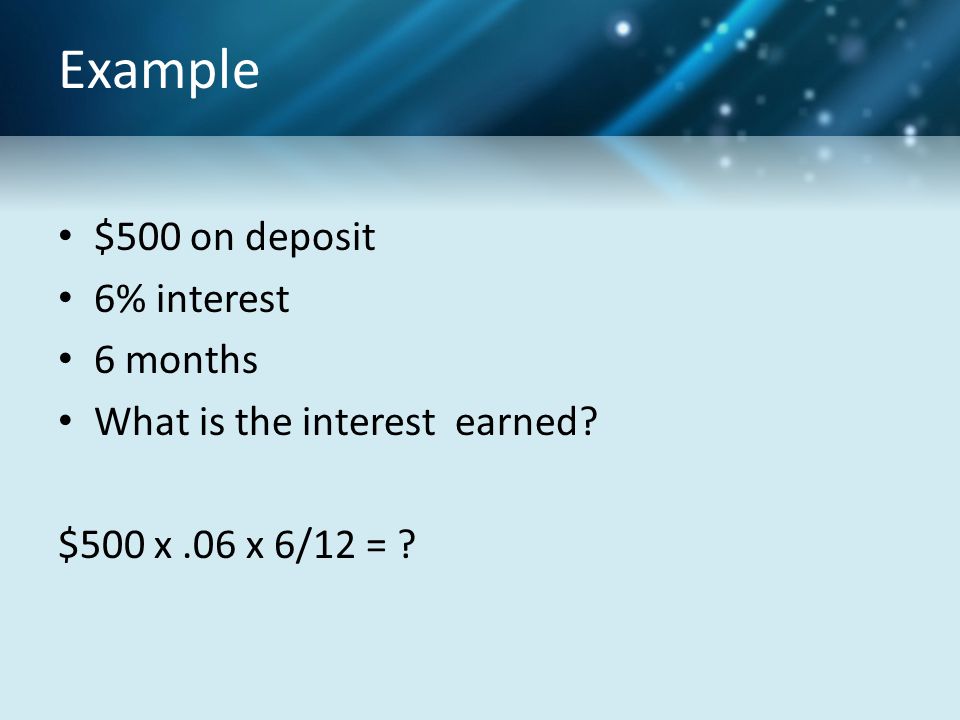 Example

• \$500 on deposit
• 6% interest
• 6 months
• What is the interest earned?

\$500 x .06 x 6/12 = ?